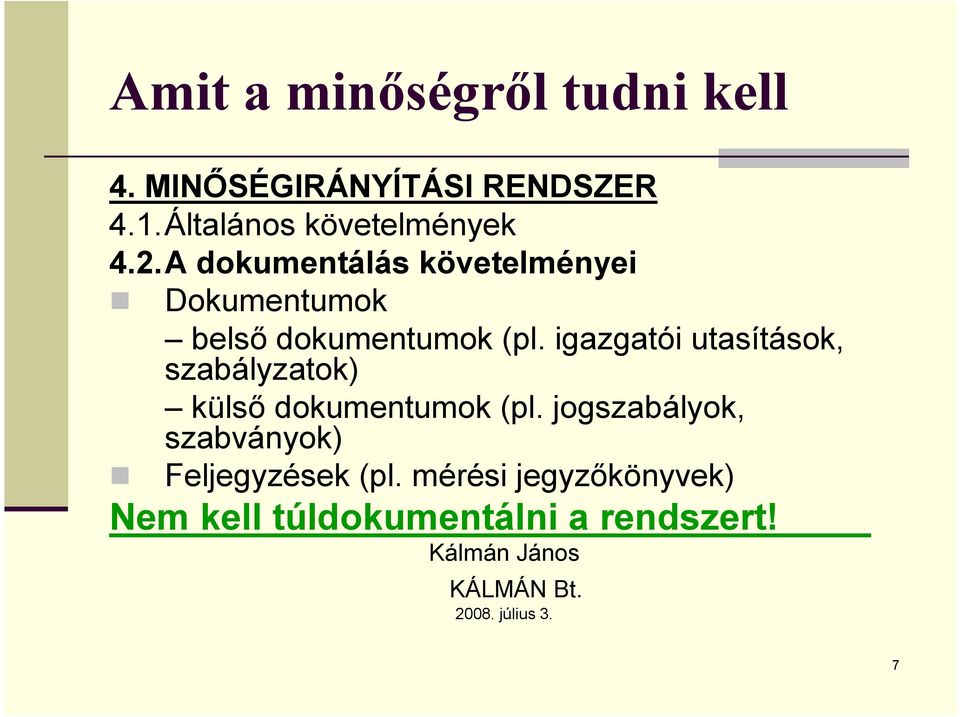 Amit a minőségről tudni kell

4. MINŐSÉGIRÁNYÍTÁSI RENDSZER
4.1. Általános követelmények
4.2. A dokumentálás követelményei

Dokumentumok
– belső dokumentumok (pl. igazgatói utasítások, szabályzatok)
– külső dokumentumok (pl. jogszabályok, szabványok)

Feljegyzések (pl. mérési jegyzőkönyvek)

Nem kell túldokumentálni a rendszert!

Kálmán János
KÁLMÁN Bt.
2008. július 3.

7